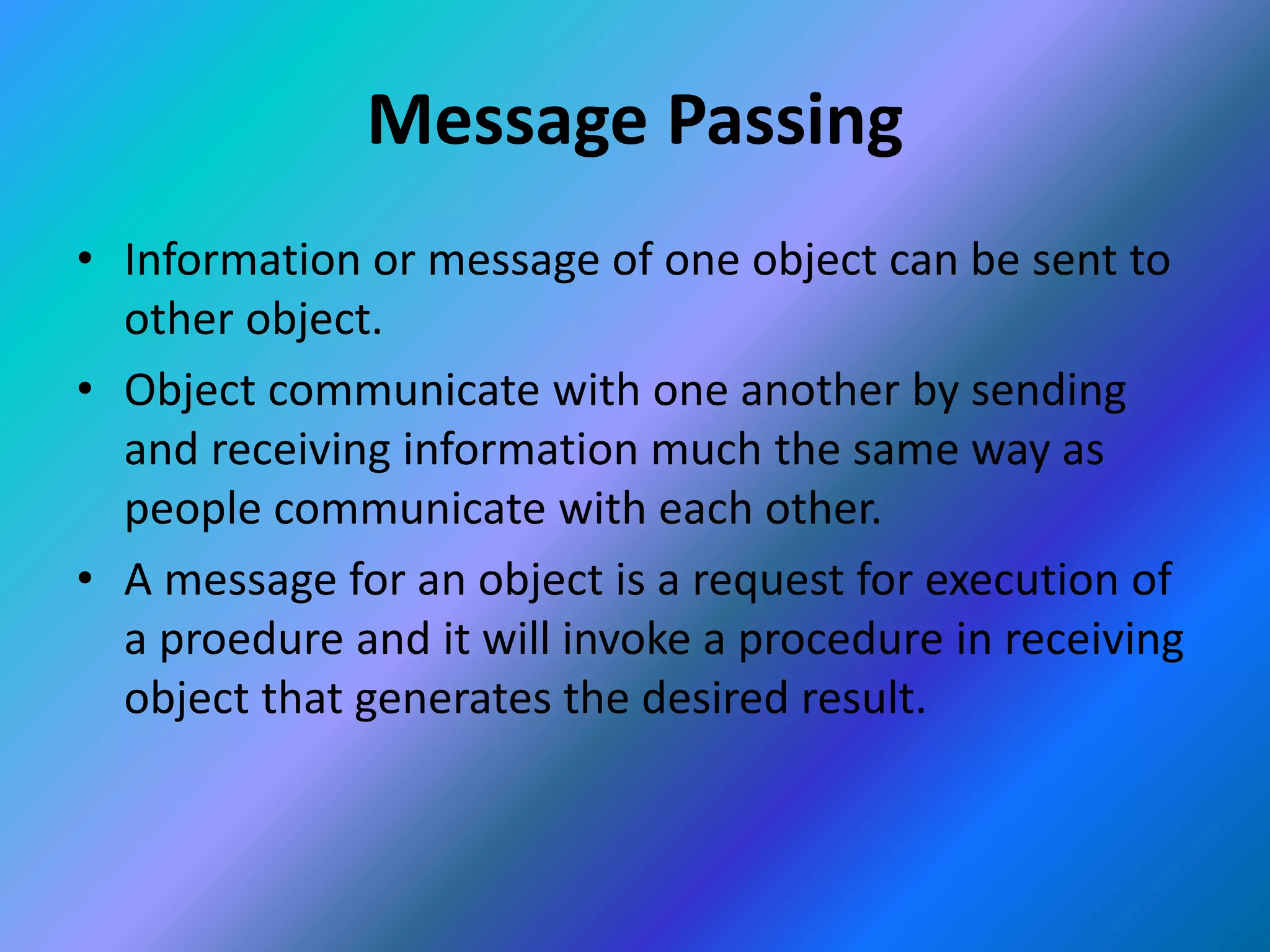 Message Passing

• Information or message of one object can be sent to other object.
• Object communicate with one another by sending and receiving information much the same way as people communicate with each other.
• A message for an object is a request for execution of a proedure and it will invoke a procedure in receiving object that generates the desired result.